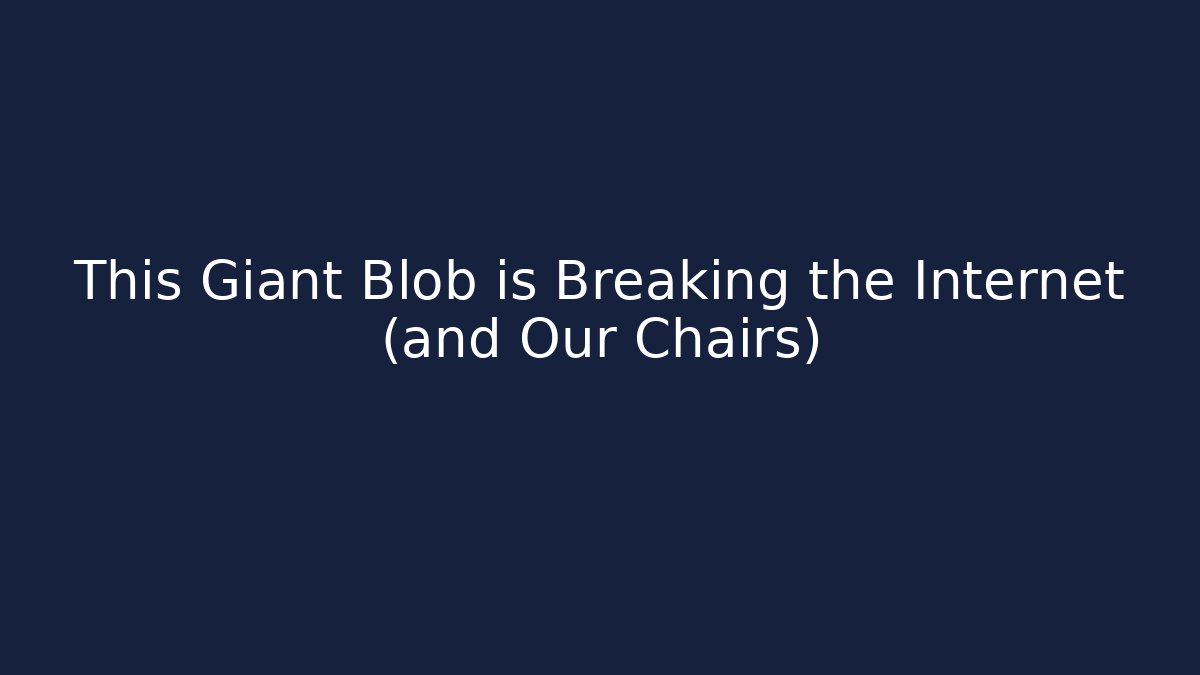 This Giant Blob is Breaking the Internet (and Our Chairs)